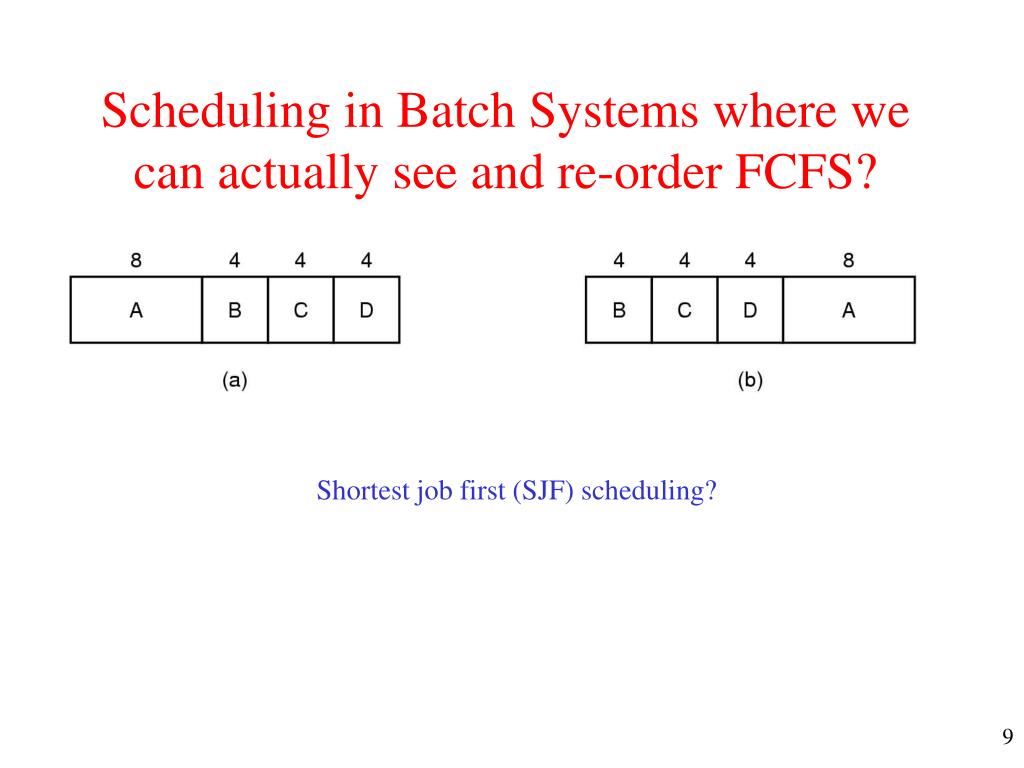 Scheduling in Batch Systems where we can actually see and re-order FCFS?

| 8 | 4 | 4 | 4 |
|---|---|---|---|
| A | B | C | D |

(a)

| 4 | 4 | 4 | 8 |
|---|---|---|---|
| B | C | D | A |

(b)

Shortest job first (SJF) scheduling?

9